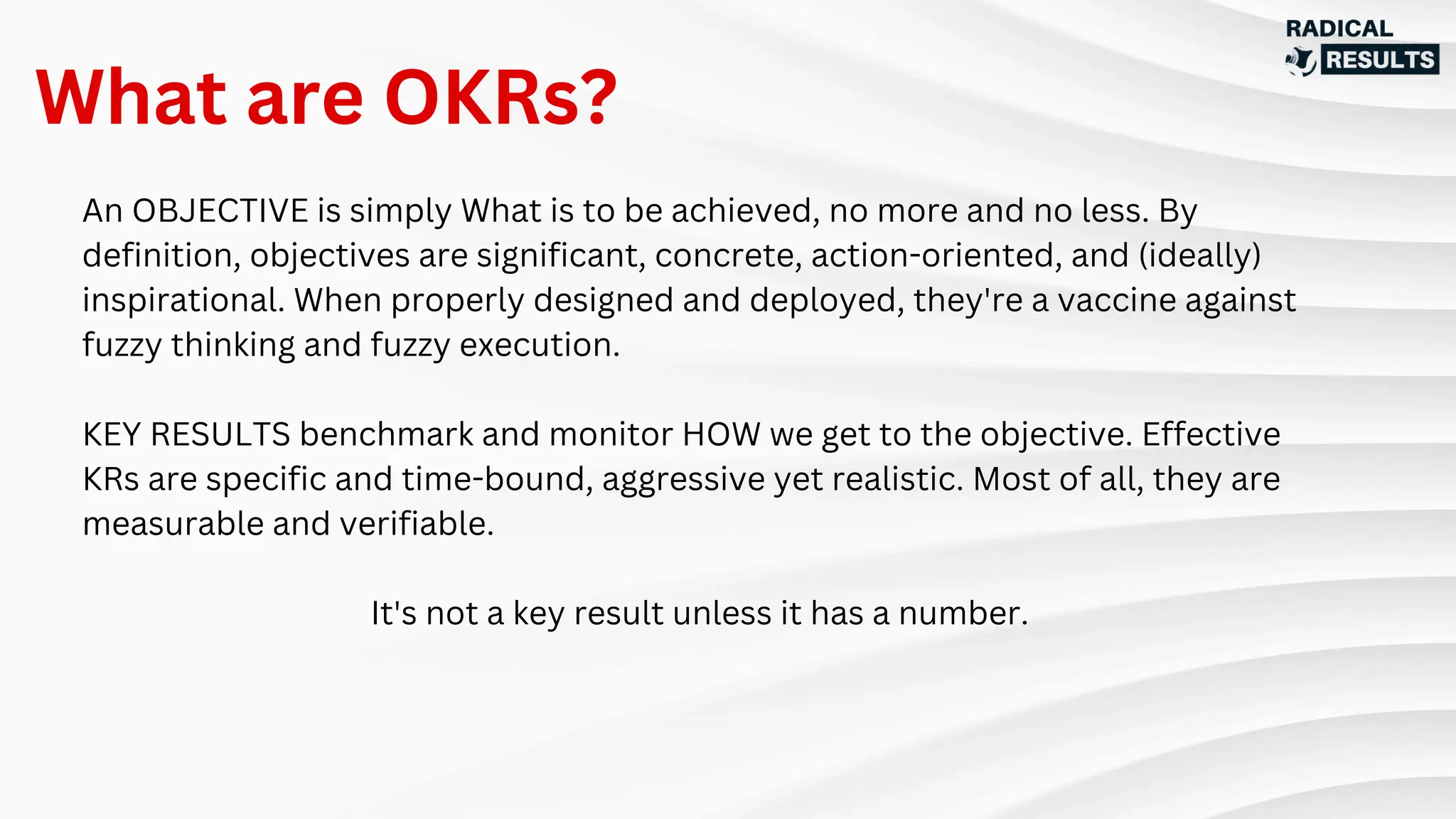 RADICAL RESULTS

What are OKRs?

An OBJECTIVE is simply What is to be achieved, no more and no less. By definition, objectives are significant, concrete, action-oriented, and (ideally) inspirational. When properly designed and deployed, they're a vaccine against fuzzy thinking and fuzzy execution.

KEY RESULTS benchmark and monitor HOW we get to the objective. Effective KRs are specific and time-bound, aggressive yet realistic. Most of all, they are measurable and verifiable.

It's not a key result unless it has a number.